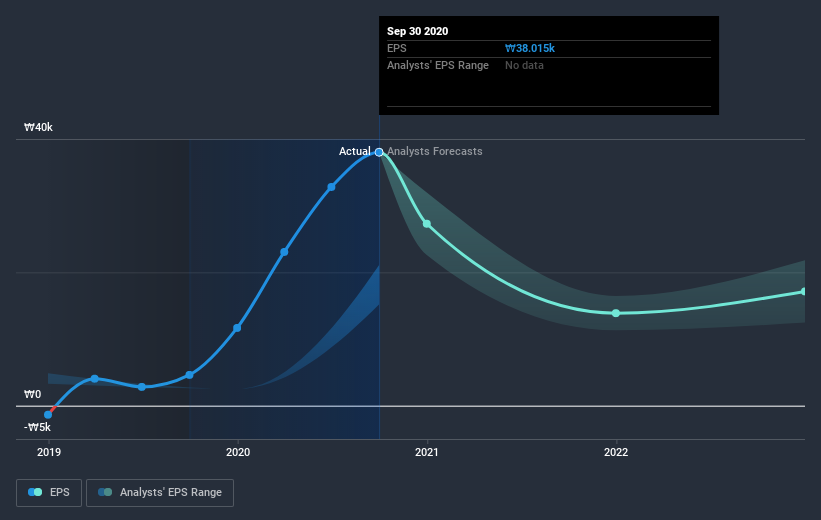 Sep 30 2020
EPS ₩38.015k
Analysts' EPS Range No data

₩40k
Actual Analysts Forecasts
₩0
-₩5k
2019
2020
2021
2022

EPS
Analysts' EPS Range